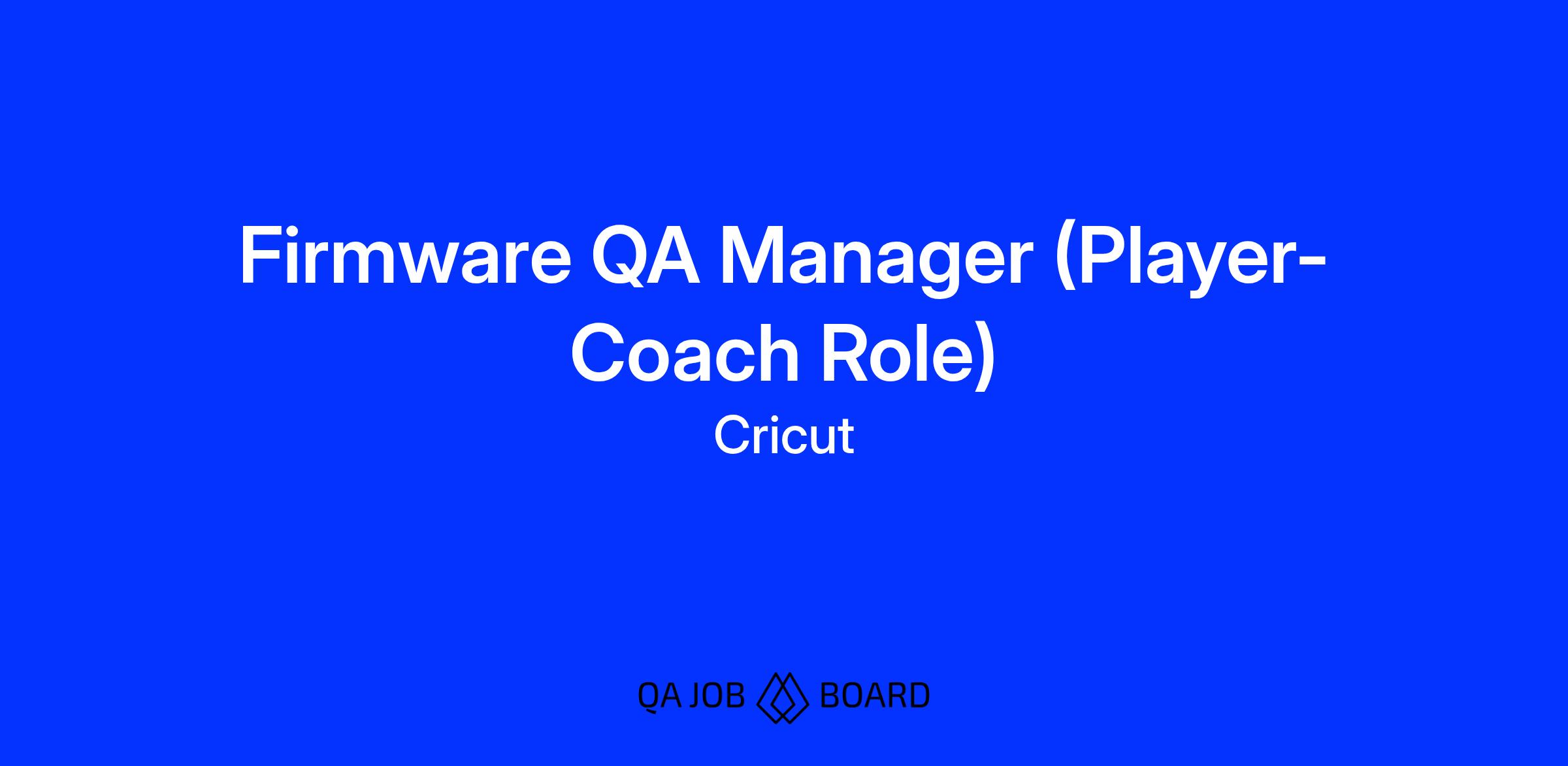 Firmware QA Manager (Player-Coach Role)

Cricut

QA JOB BOARD